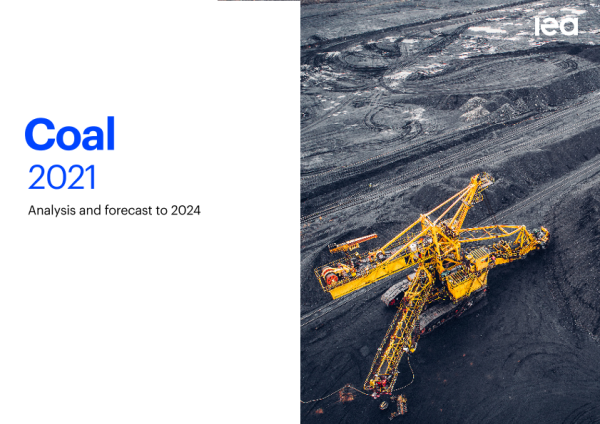 iea

Coal
2021

Analysis and forecast to 2024